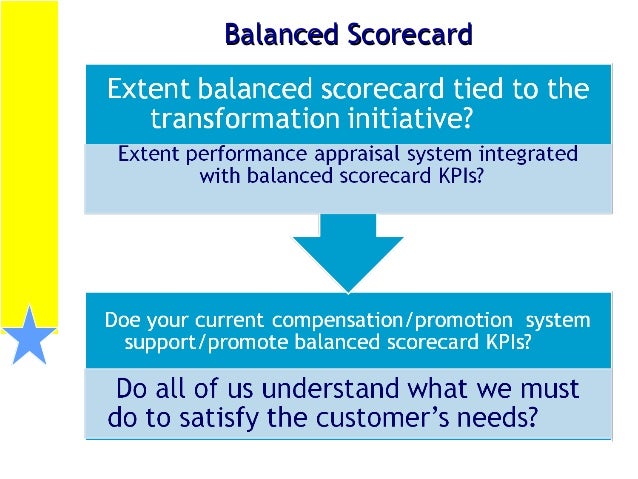 Balanced Scorecard

Extent balanced scorecard tied to the transformation initiative?

Extent performance appraisal system integrated with balanced scorecard KPIs?

Doe your current compensation/promotion system support/promote balanced scorecard KPIs?

Do all of us understand what we must do to satisfy the customer's needs?